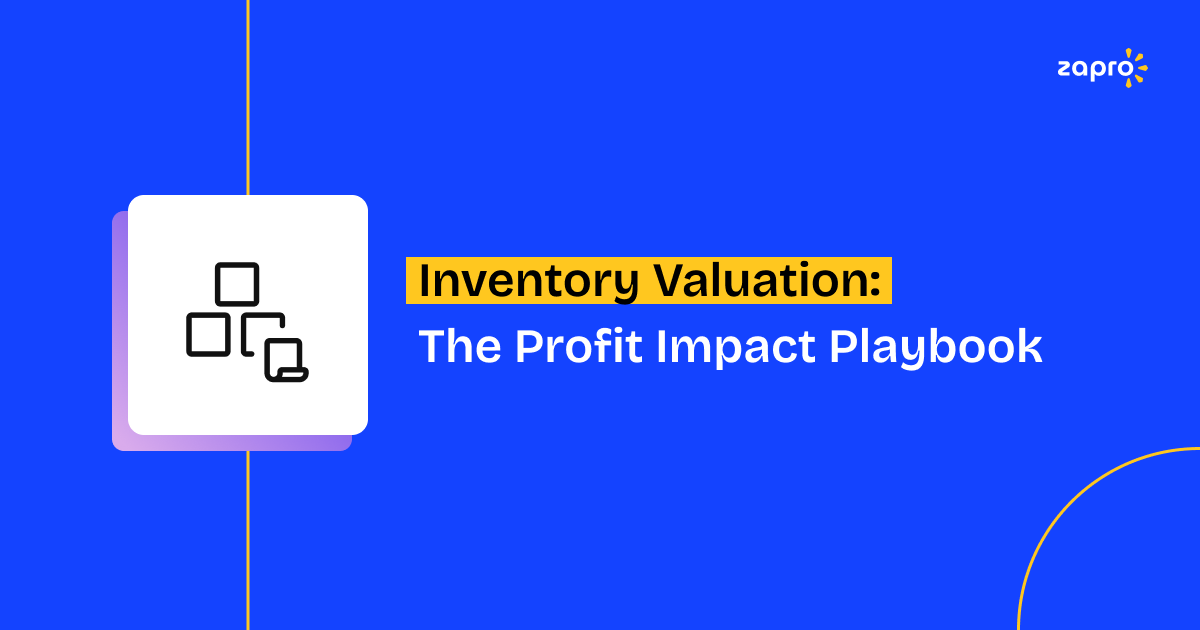 zapro

Inventory Valuation:
The Profit Impact Playbook